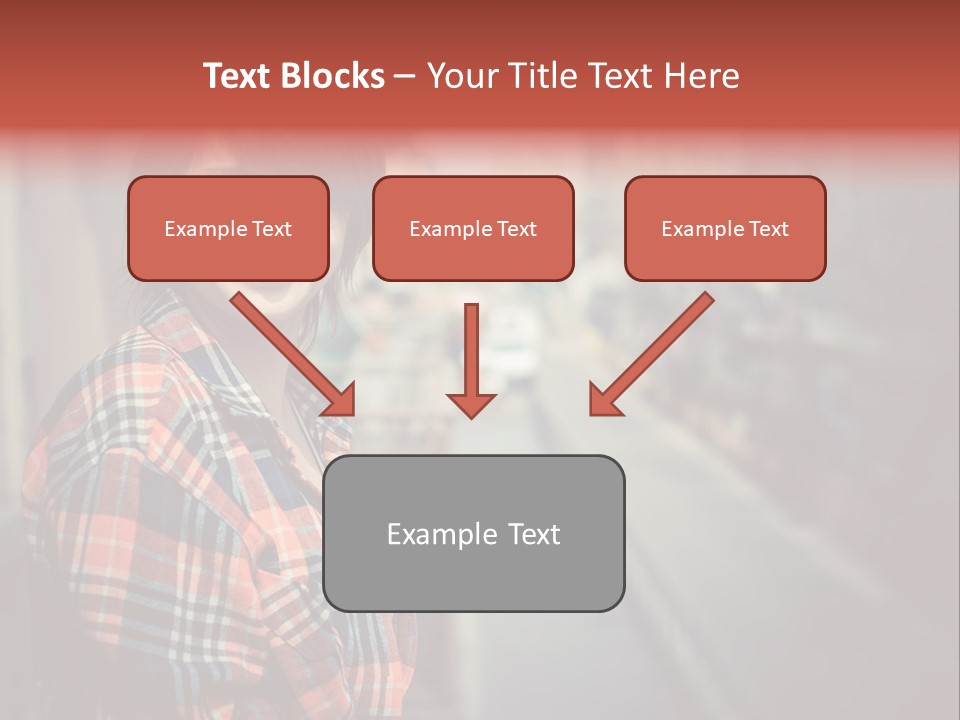 Text Blocks – Your Title Text Here

Example Text

Example Text

Example Text

Example Text